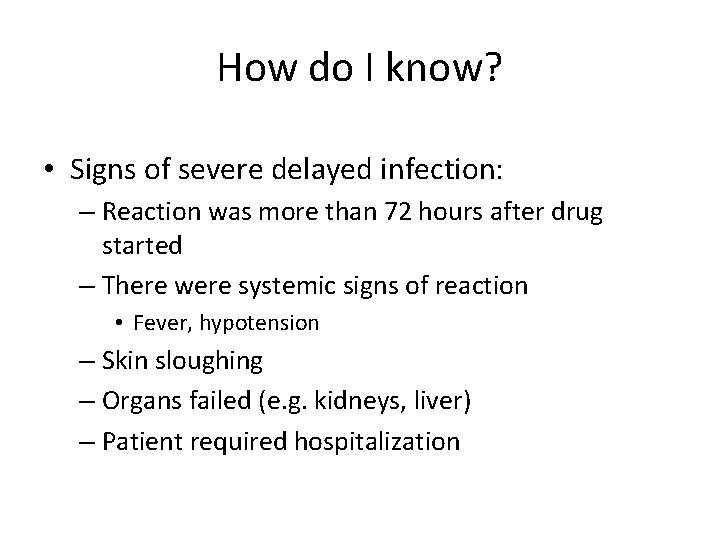 How do I know?

• Signs of severe delayed infection:
– Reaction was more than 72 hours after drug started
– There were systemic signs of reaction
• Fever, hypotension
– Skin sloughing
– Organs failed (e.g. kidneys, liver)
– Patient required hospitalization